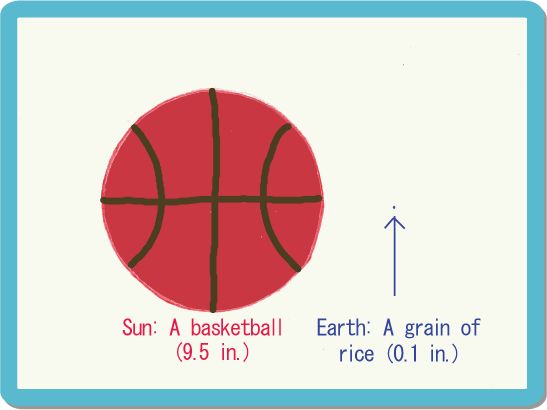 Sun: A basketball
(9.5 in.)

Earth: A grain of
rice (0.1 in.)